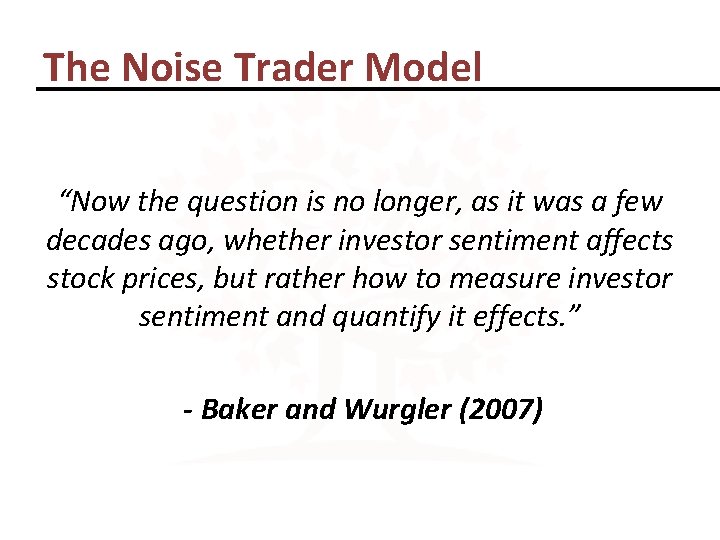 The Noise Trader Model

“Now the question is no longer, as it was a few decades ago, whether investor sentiment affects stock prices, but rather how to measure investor sentiment and quantify it effects.”

- Baker and Wurgler (2007)